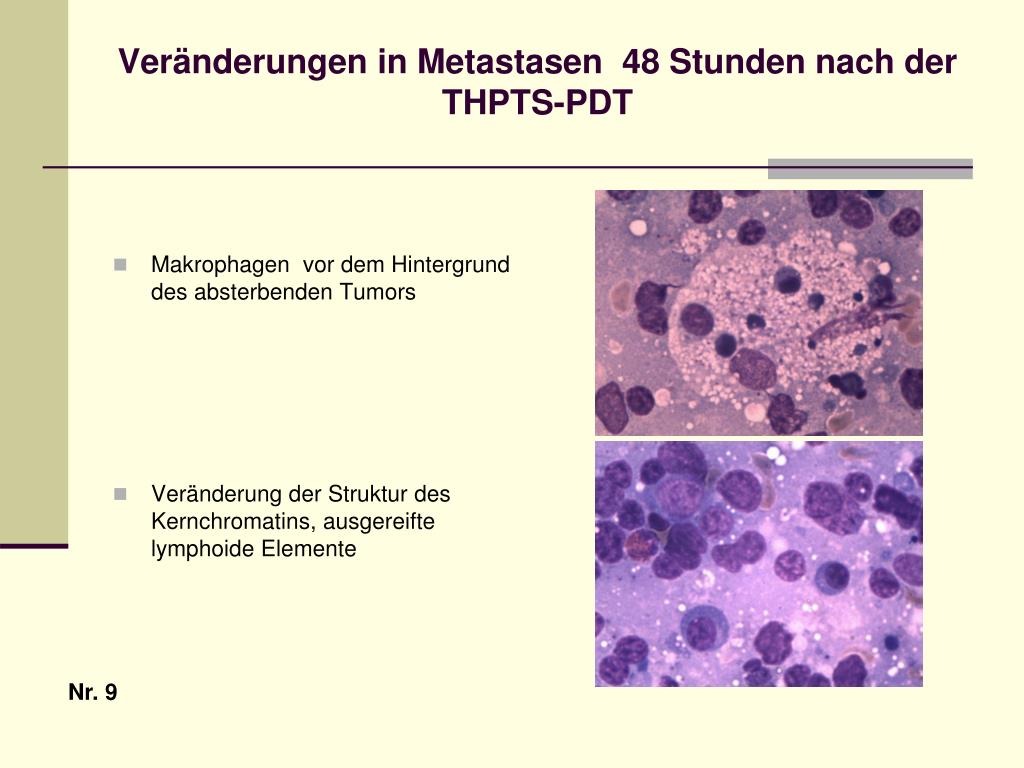 Veränderungen in Metastasen 48 Stunden nach der THPTS-PDT

Makrophagen vor dem Hintergrund des absterbenden Tumors

Veränderung der Struktur des Kernchromatins, ausgereifte lymphoide Elemente

Nr. 9